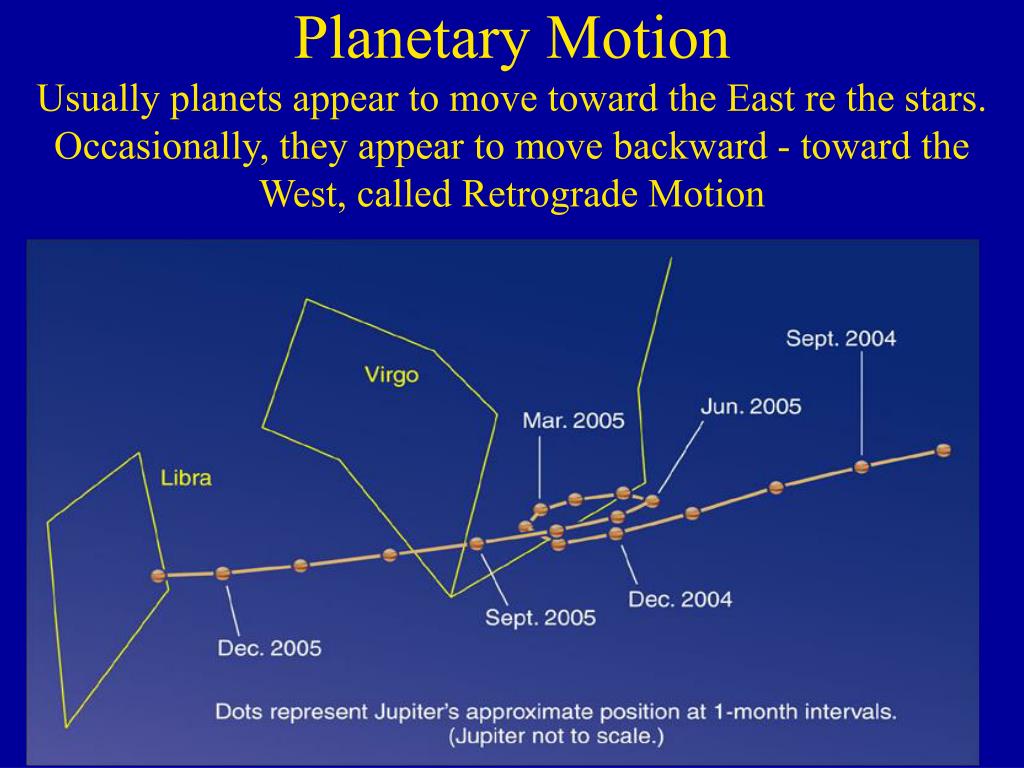 Planetary Motion

Usually planets appear to move toward the East re the stars. Occasionally, they appear to move backward - toward the West, called Retrograde Motion

Virgo

Libra

Sept. 2004

Mar. 2005

Jun. 2005

Dec. 2004

Sept. 2005

Dec. 2005

Dots represent Jupiter's approximate position at 1-month intervals. (Jupiter not to scale.)